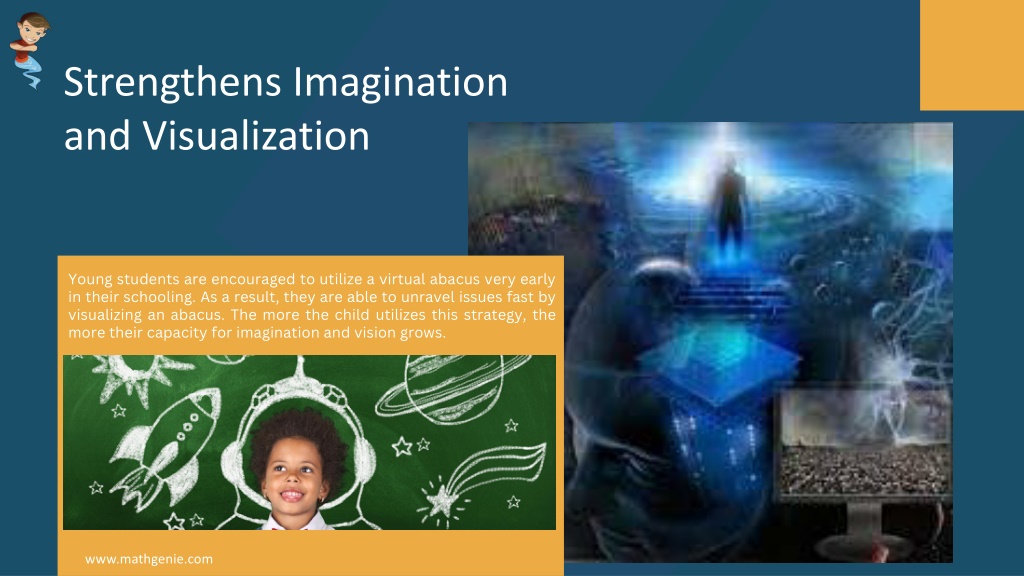 Strengthens Imagination and Visualization

Young students are encouraged to utilize a virtual abacus very early in their schooling. As a result, they are able to unravel issues fast by visualizing an abacus. The more the child utilizes this strategy, the more their capacity for imagination and vision grows.

www.mathgenie.com